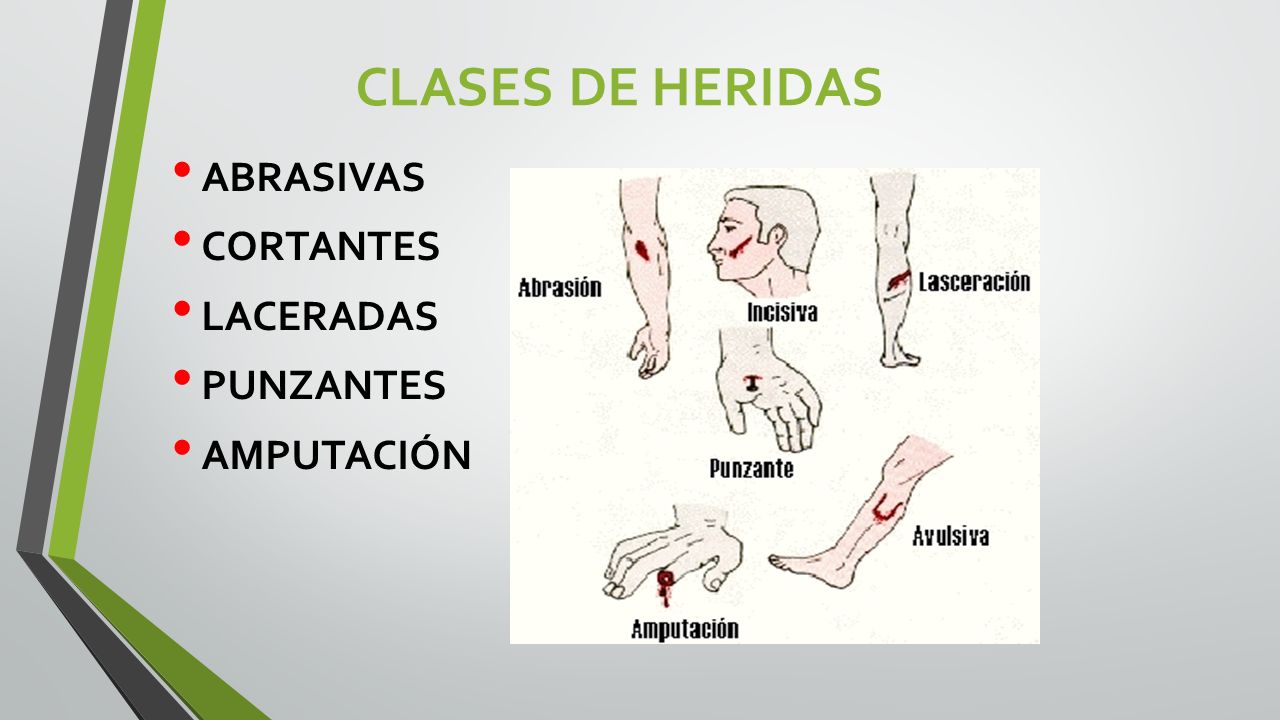 CLASES DE HERIDAS

• ABRASIVAS
• CORTANTES
• LACERADAS
• PUNZANTES
• AMPUTACIÓN

Abrasión
Incisiva
Lasceración
Punzante
Avulsiva
Amputación